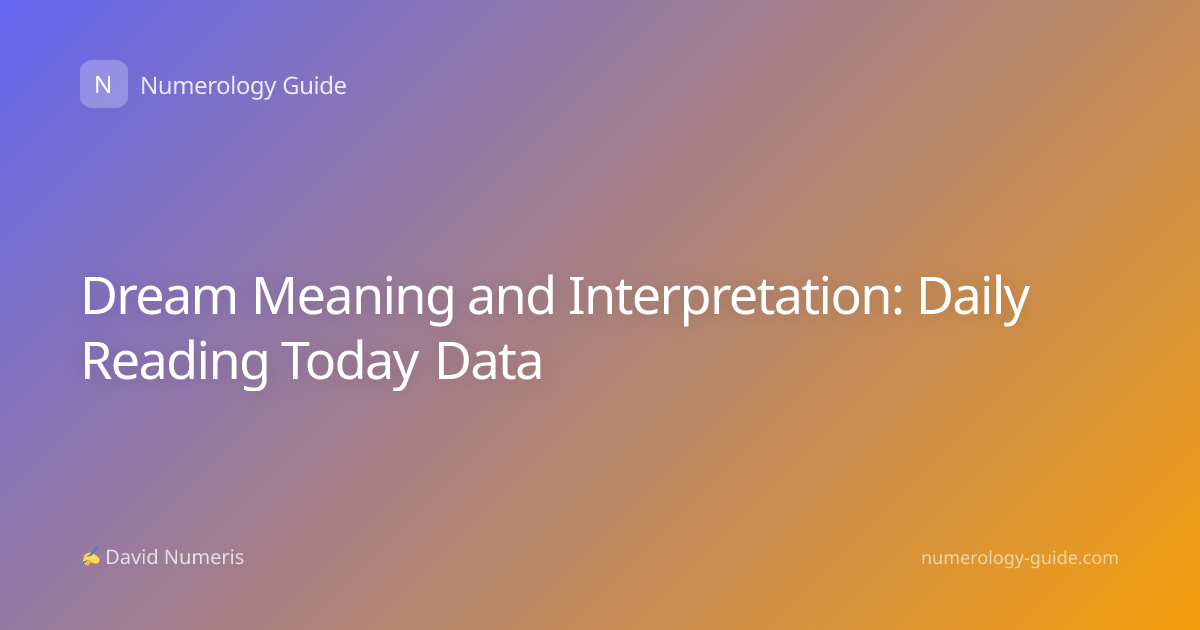 N Numerology Guide

Dream Meaning and Interpretation: Daily Reading Today Data

✍ David Numeris

numerology-guide.com